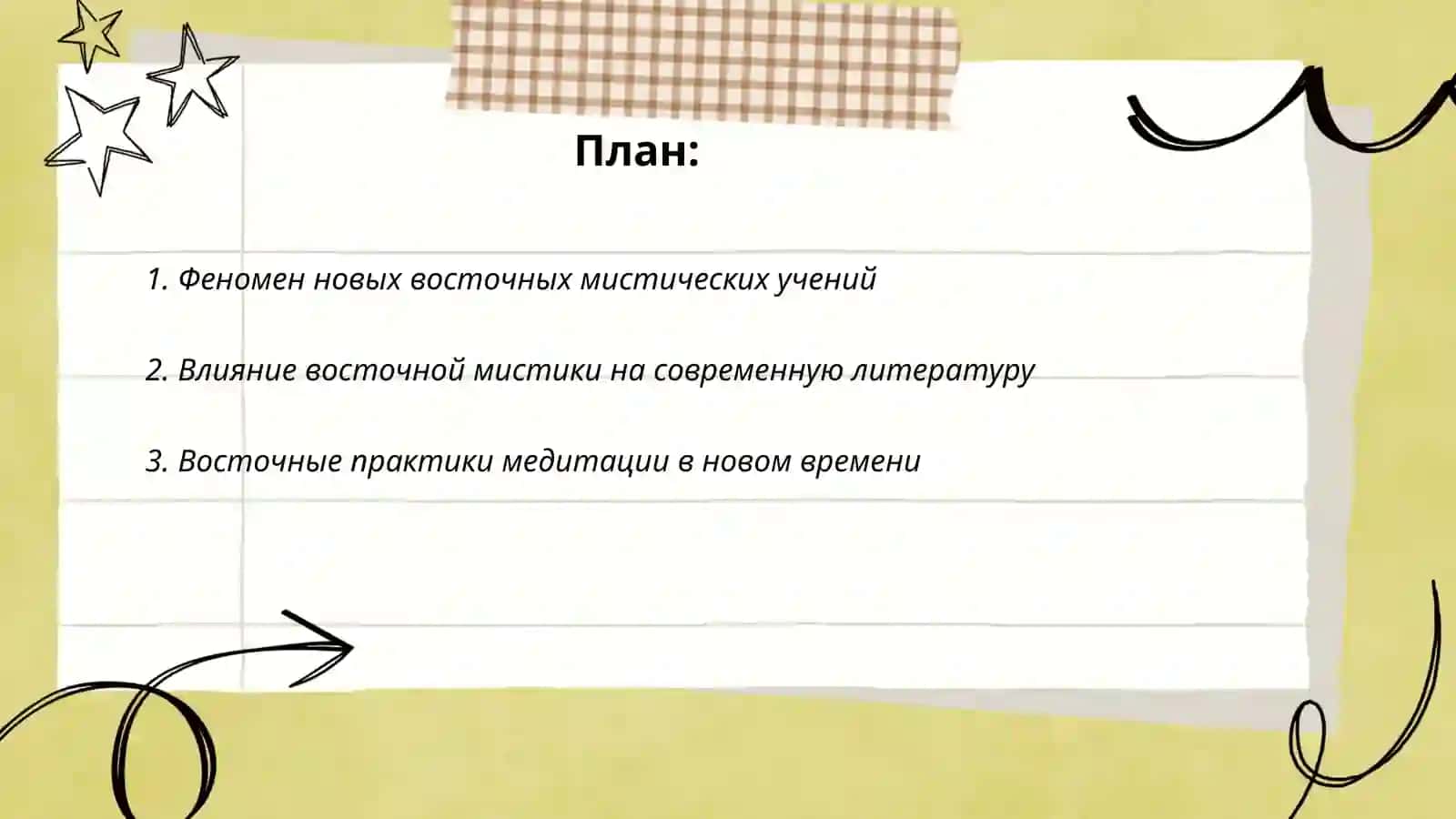 План:

1. Феномен новых восточных мистических учений

2. Влияние восточной мистики на современную литературу

3. Восточные практики медитации в новом времени